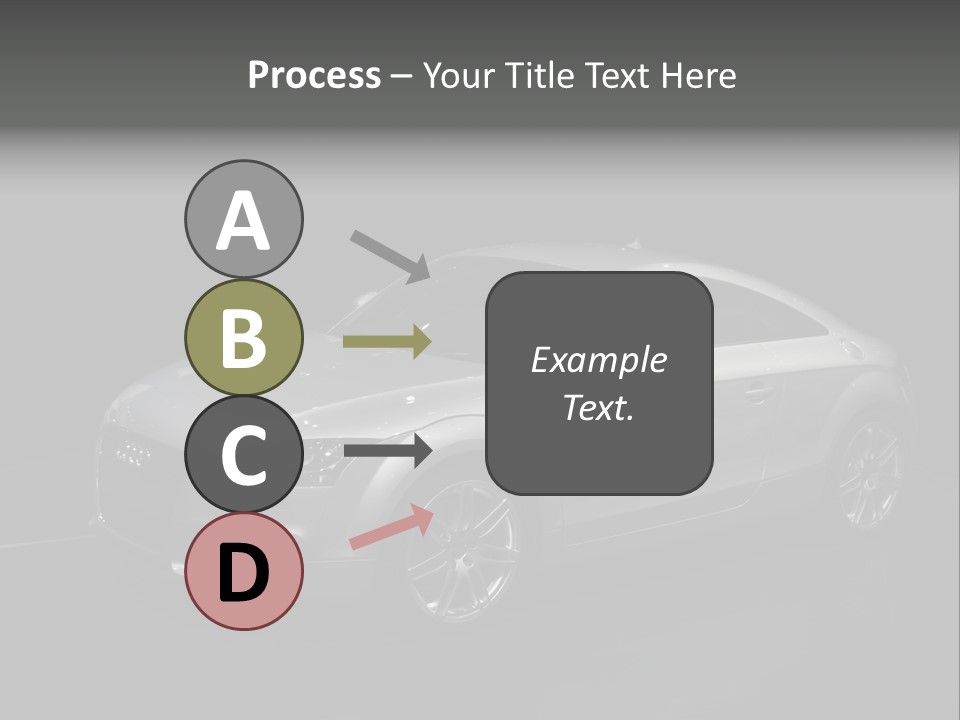 Process – Your Title Text Here

A

B

C

D

Example Text.